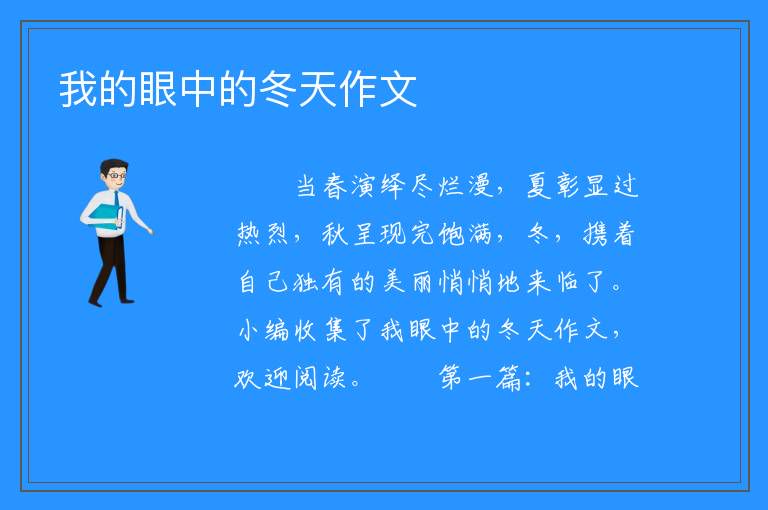 我的眼中的冬天作文

当春演绎尽烂漫，夏彰显过热烈，秋呈现完饱满，冬，携着自己独有的美丽悄悄地来临了。小编收集了我眼中的冬天作文，欢迎阅读。 第一篇：我的眼